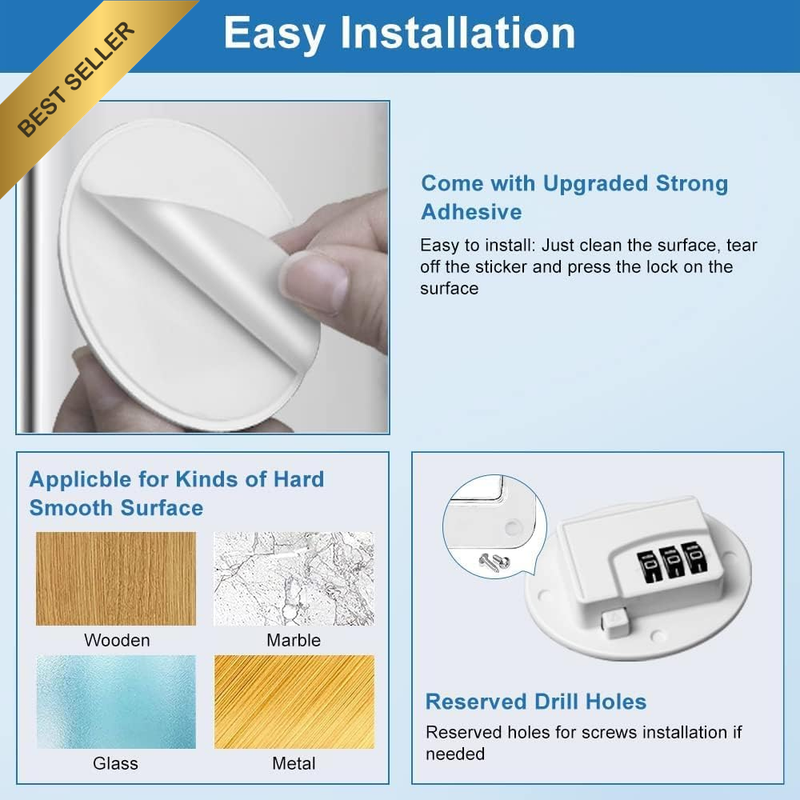 BEST SELLER

Easy Installation

Come with Upgraded Strong Adhesive

Easy to install: Just clean the surface, tear off the sticker and press the lock on the surface

Applicble for Kinds of Hard Smooth Surface

Wooden

Marble

Glass

Metal

Reserved Drill Holes

Reserved holes for screws installation if needed